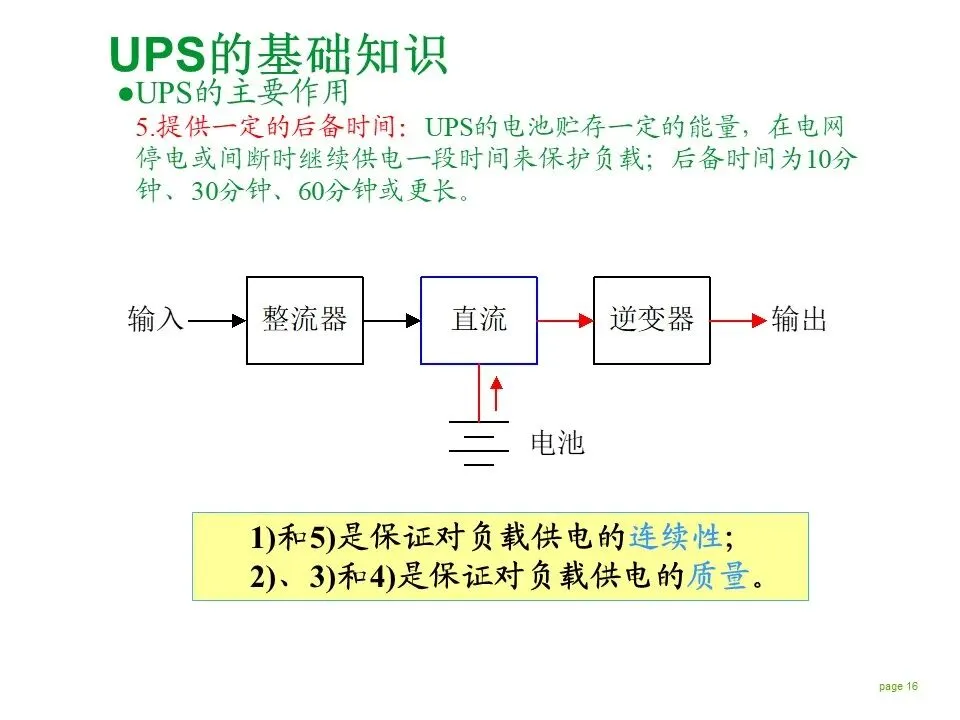 UPS的基础知识

●UPS的主要作用

5.提供一定的后备时间：UPS的电池贮存一定的能量，在电网停电或间断时继续供电一段时间来保护负载；后备时间为10分钟、30分钟、60分钟或更长。

输入
整流器
直流
逆变器
输出
电池

1)和5)是保证对负载供电的连续性；
2)、3)和4)是保证对负载供电的质量。

page 16